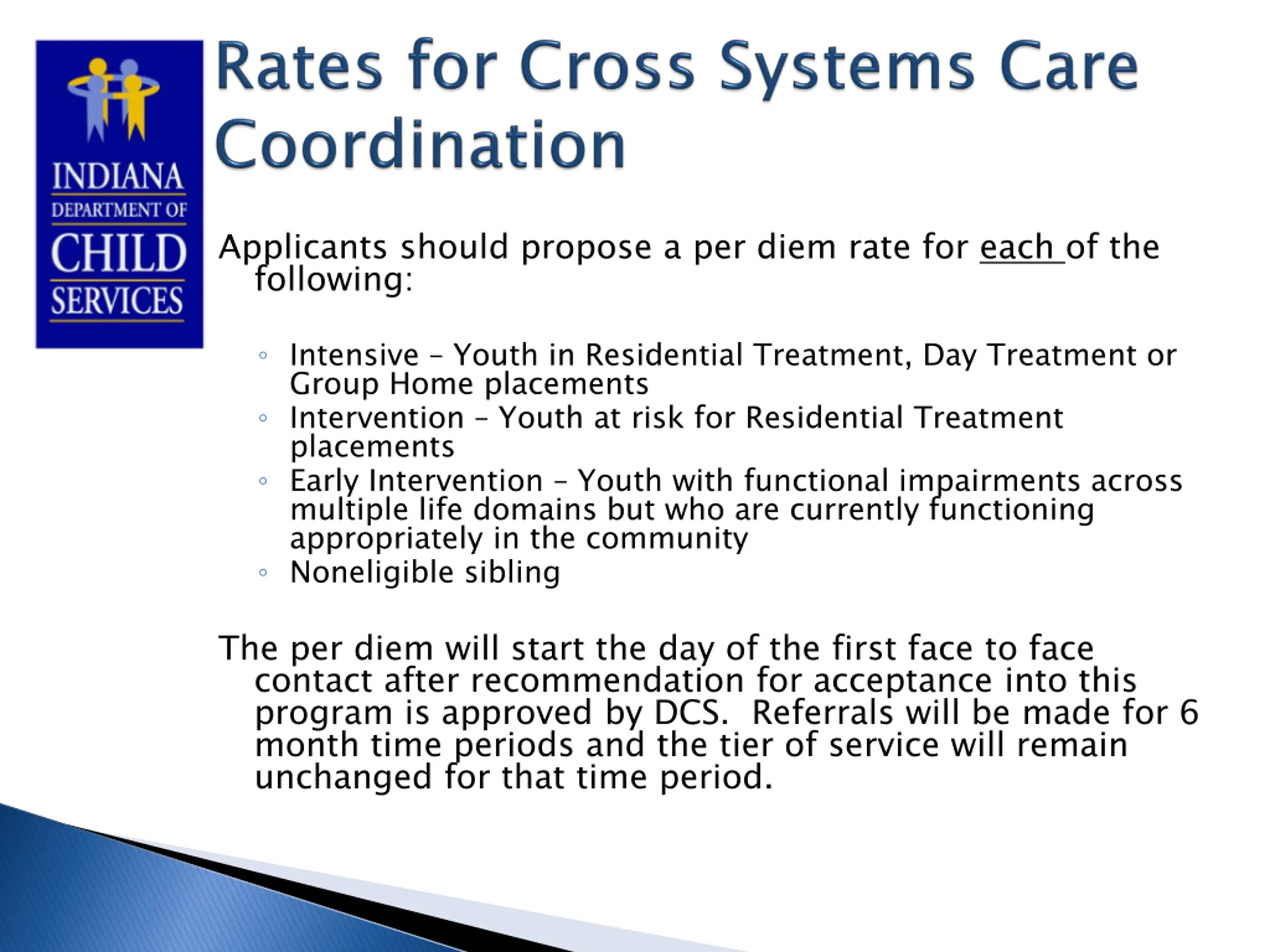 INDIANA
DEPARTMENT OF
CHILD
SERVICES

Rates for Cross Systems Care Coordination

Applicants should propose a per diem rate for each of the following:

◦ Intensive – Youth in Residential Treatment, Day Treatment or Group Home placements
◦ Intervention – Youth at risk for Residential Treatment placements
◦ Early Intervention – Youth with functional impairments across multiple life domains but who are currently functioning appropriately in the community
◦ Noneligible sibling

The per diem will start the day of the first face to face contact after recommendation for acceptance into this program is approved by DCS. Referrals will be made for 6 month time periods and the tier of service will remain unchanged for that time period.